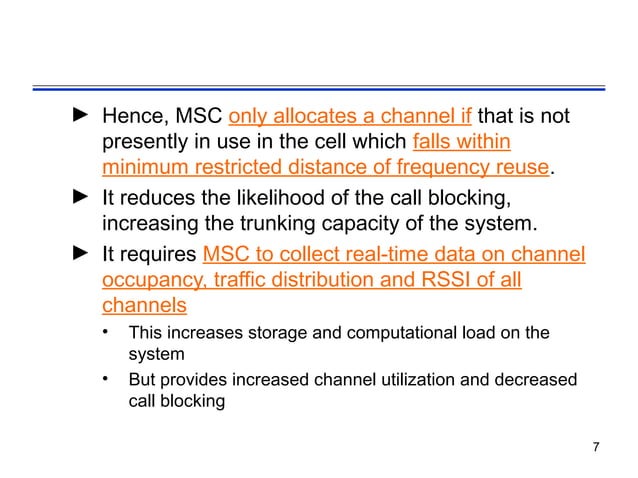 ► Hence, MSC only allocates a channel if that is not presently in use in the cell which falls within minimum restricted distance of frequency reuse.

► It reduces the likelihood of the call blocking, increasing the trunking capacity of the system.

► It requires MSC to collect real-time data on channel occupancy, traffic distribution and RSSI of all channels

• This increases storage and computational load on the system

• But provides increased channel utilization and decreased call blocking

7